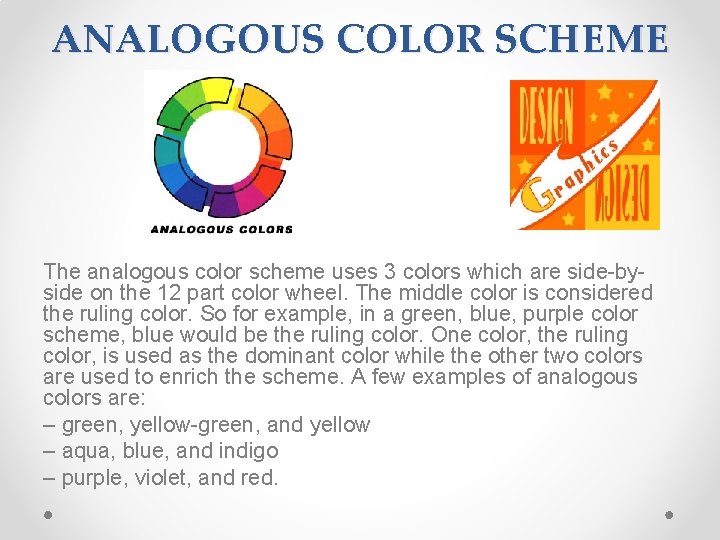 ANALOGOUS COLOR SCHEME

ANALOGOUS COLORS

DESIGN

Graphics

DESIGN

The analogous color scheme uses 3 colors which are side-by-side on the 12 part color wheel. The middle color is considered the ruling color. So for example, in a green, blue, purple color scheme, blue would be the ruling color. One color, the ruling color, is used as the dominant color while the other two colors are used to enrich the scheme. A few examples of analogous colors are:

– green, yellow-green, and yellow

– aqua, blue, and indigo

– purple, violet, and red.